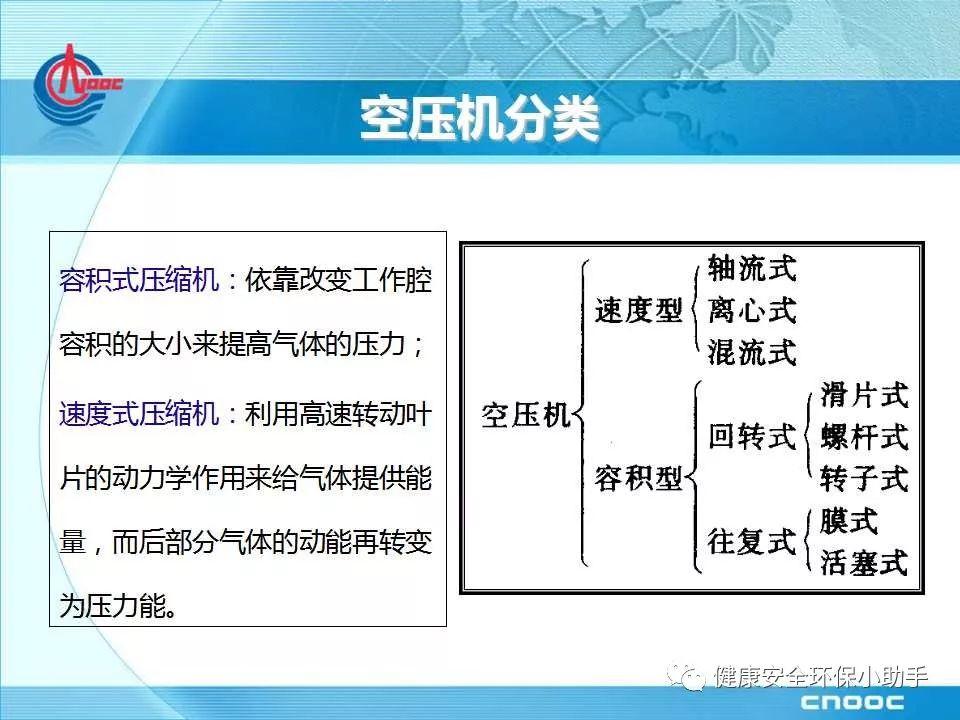 CNOOC

空压机分类

容积式压缩机：依靠改变工作腔容积的大小来提高气体的压力；

速度式压缩机：利用高速转动叶片的动力学作用来给气体提供能量，而后部分气体的动能再转变为压力能。

空压机
速度型
轴流式
离心式
混流式
容积型
回转式
滑片式
螺杆式
转子式
往复式
膜式
活塞式

健康安全环保小助手

CNOOC